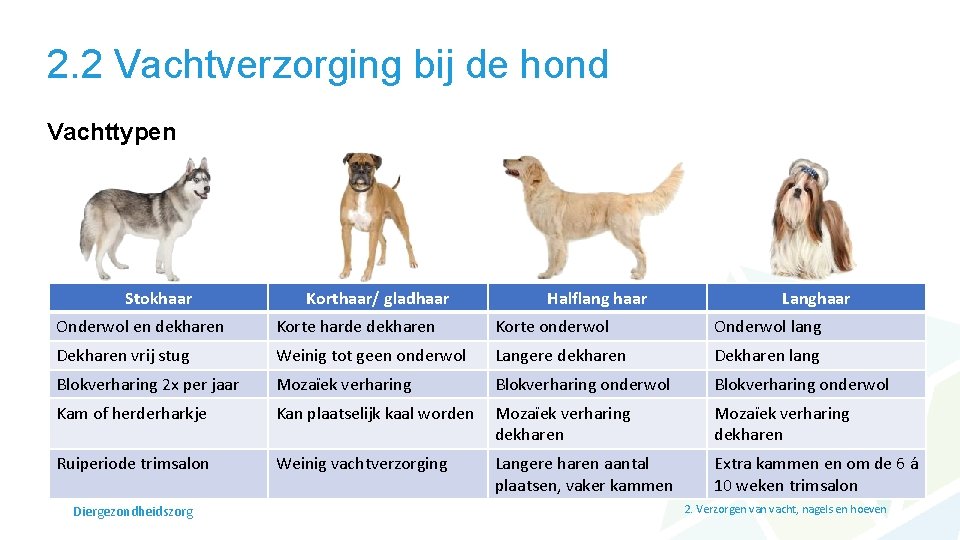 2.2 Vachtverzorging bij de hond

Vachttypen

| Stokhaar | Korthaar/ gladhaar | Halflang haar | Langhaar |
|---|---|---|---|
| Onderwol en dekharen | Korte harde dekharen | Korte onderwol | Onderwol lang |
| Dekharen vrij stug | Weinig tot geen onderwol | Langere dekharen | Dekharen lang |
| Blokverharing 2x per jaar | Mozaïek verharing | Blokverharing onderwol | Blokverharing onderwol |
| Kam of herderharkje | Kan plaatselijk kaal worden | Mozaïek verharing dekharen | Mozaïek verharing dekharen |
| Ruiperiode trimsalon | Weinig vachtverzorging | Langere haren aantal plaatsen, vaker kammen | Extra kammen en om de 6 á 10 weken trimsalon |

Diergezondheidszorg

2. Verzorgen van vacht, nagels en hoeven